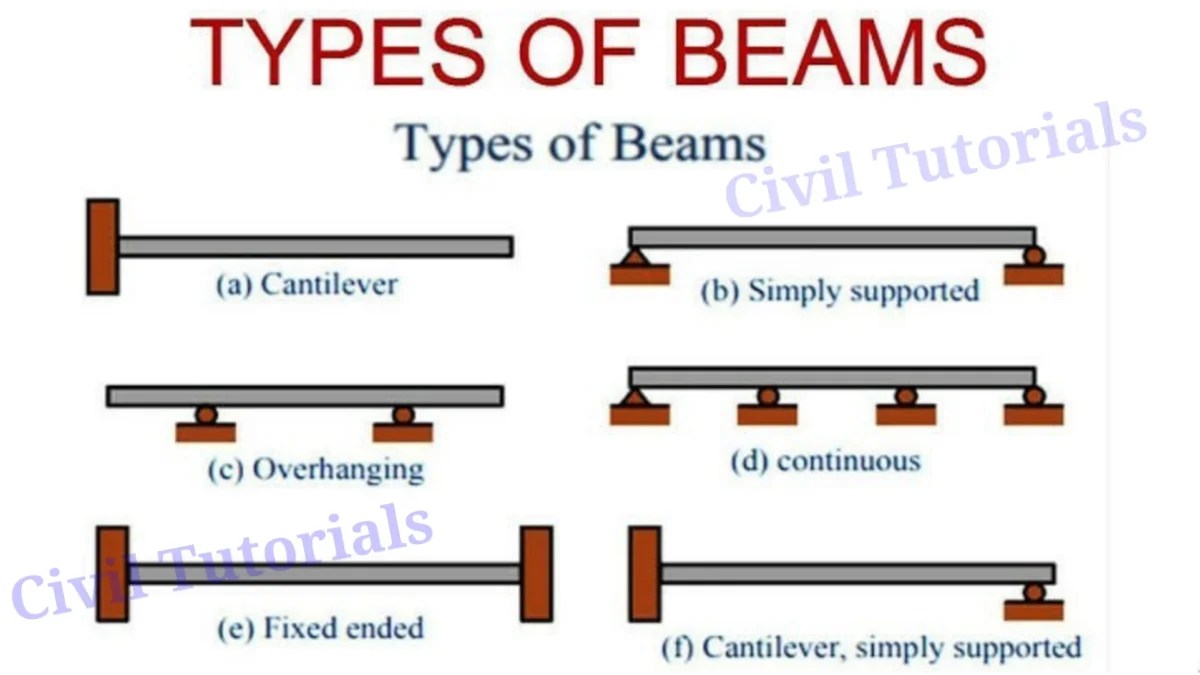 TYPES OF BEAMS

Types of Beams

Civil Tutorials

(a) Cantilever

(b) Simply supported

(c) Overhanging

(d) continuous

Civil Tutorials

(e) Fixed ended

(f) Cantilever, simply supported